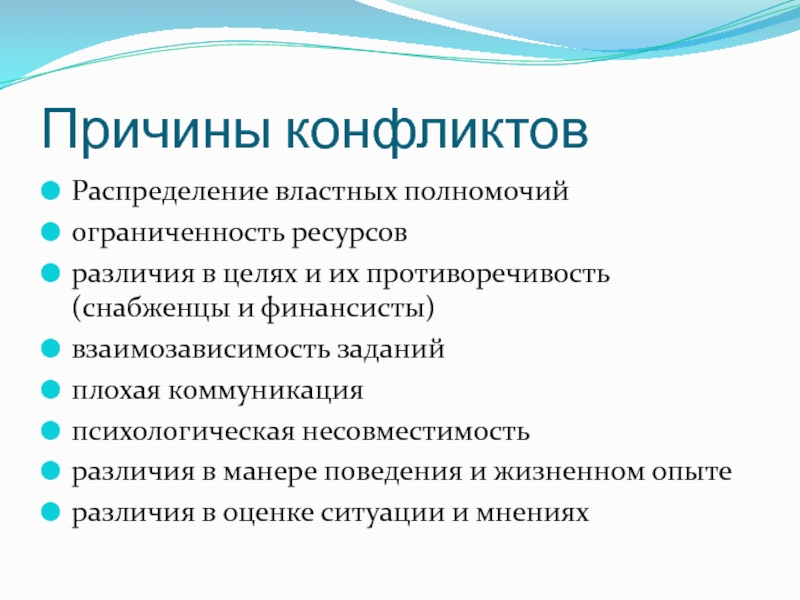 Причины конфликтов

- Распределение властных полномочий
- ограниченность ресурсов
- различия в целях и их противоречивость (снабженцы и финансисты)
- взаимозависимость заданий
- плохая коммуникация
- психологическая несовместимость
- различия в манере поведения и жизненном опыте
- различия в оценке ситуации и мнениях